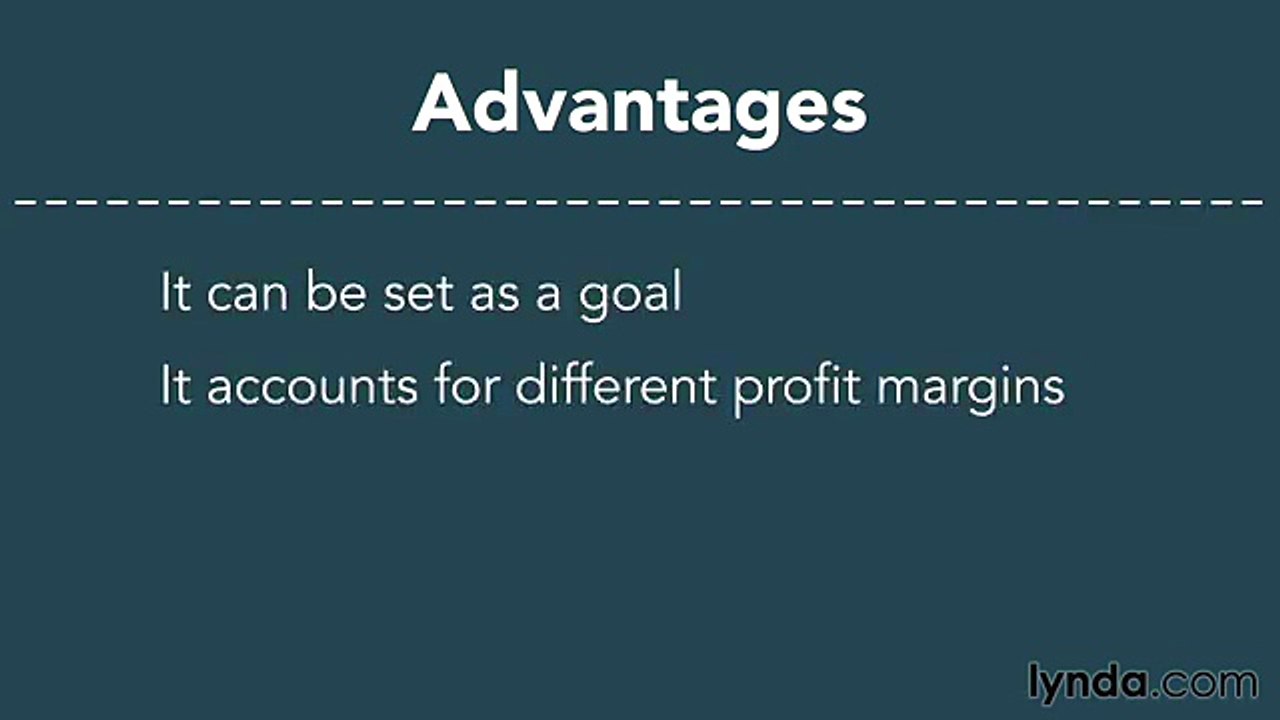 Advantages

It can be set as a goal

It accounts for different profit margins

lynda.com